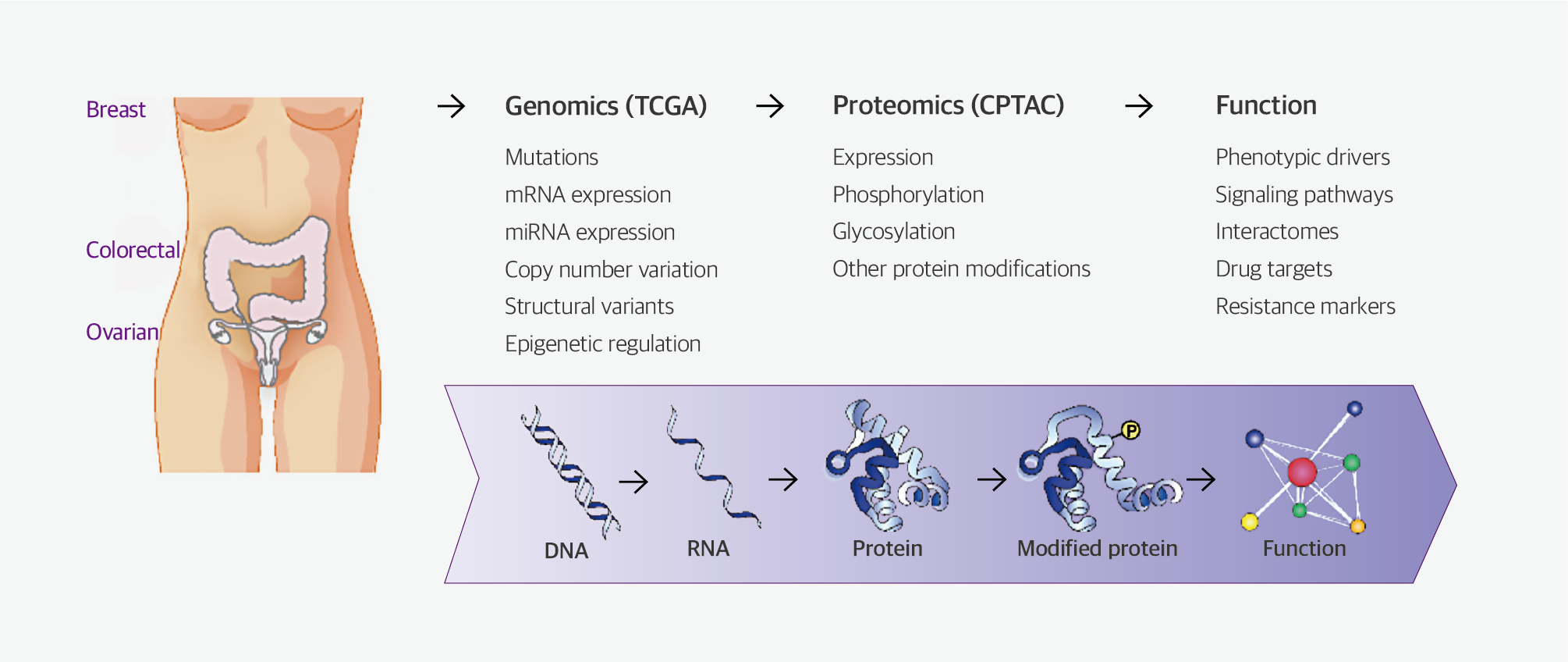 Breast

Colorectal

Ovarian

→ Genomics (TCGA)

Mutations
mRNA expression
miRNA expression
Copy number variation
Structural variants
Epigenetic regulation

→ Proteomics (CPTAC)

Expression
Phosphorylation
Glycosylation
Other protein modifications

→ Function

Phenotypic drivers
Signaling pathways
Interactomes
Drug targets
Resistance markers

DNA → RNA → Protein → Modified protein → Function

P